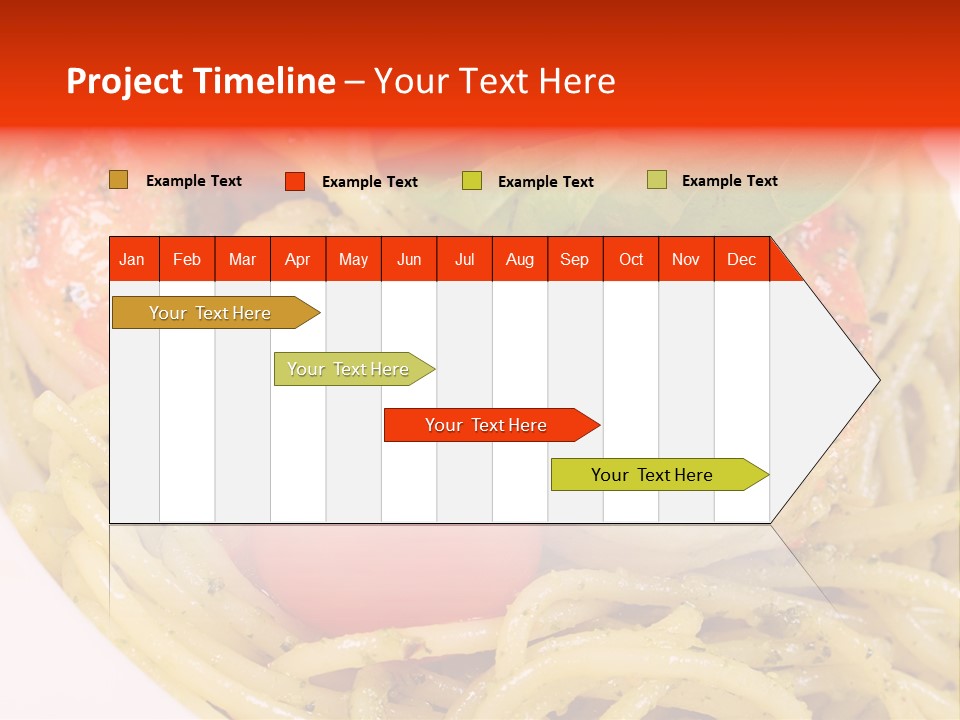 Project Timeline – Your Text Here

Example Text Example Text Example Text Example Text

| Jan | Feb | Mar | Apr | May | Jun | Jul | Aug | Sep | Oct | Nov | Dec |
|---|---|---|---|---|---|---|---|---|---|---|---|

Your Text Here

Your Text Here

Your Text Here

Your Text Here